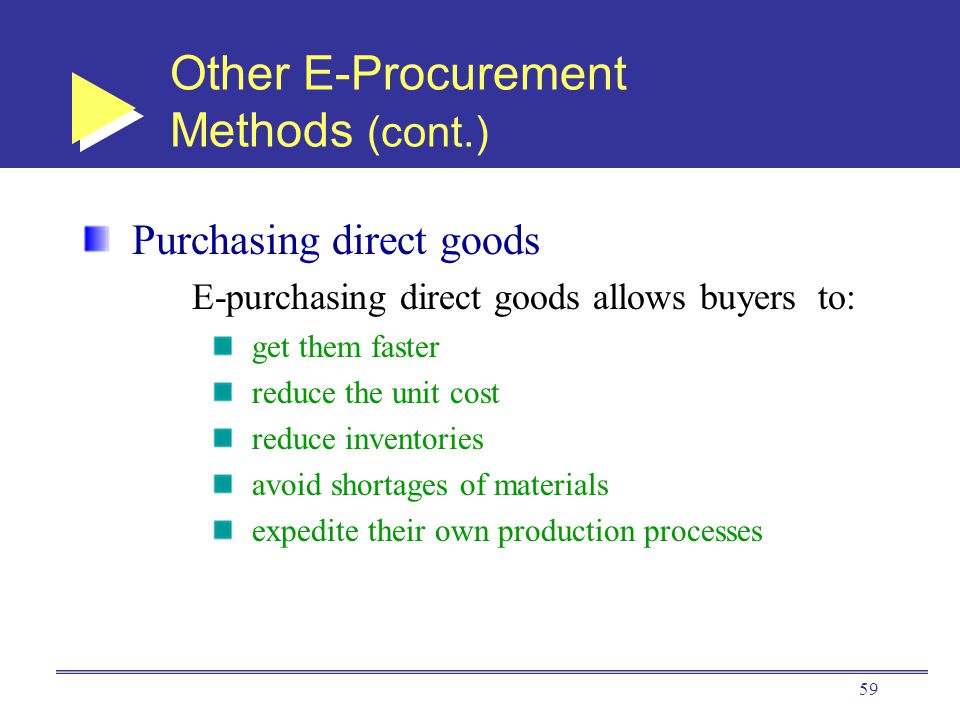 Other E-Procurement Methods (cont.)

Purchasing direct goods

E-purchasing direct goods allows buyers to:

get them faster

reduce the unit cost

reduce inventories

avoid shortages of materials

expedite their own production processes

59